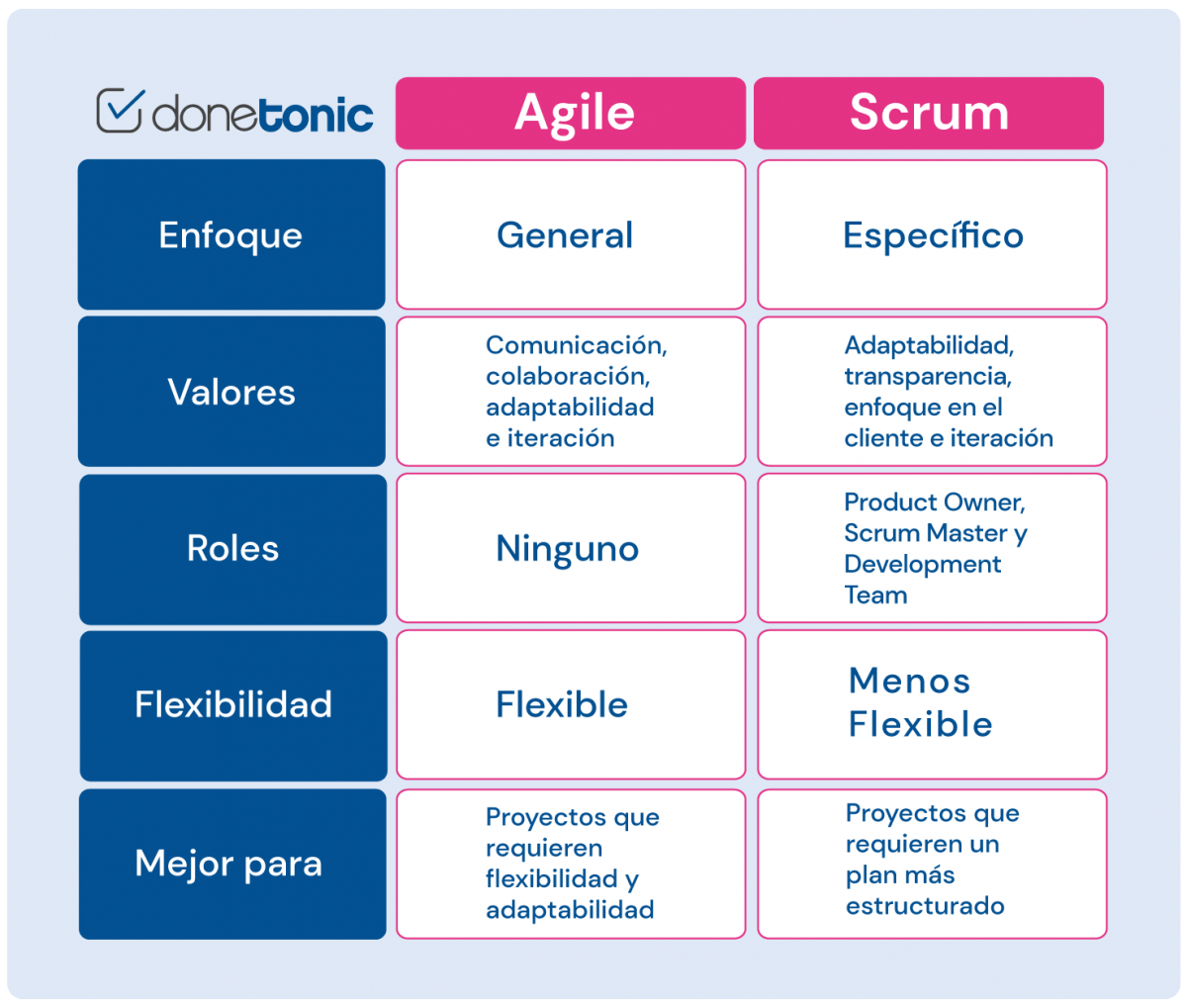 | donetonic | Agile | Scrum |
|---|---|---|
| Enfoque | General | Específico |
| Valores | Comunicación, colaboración, adaptabilidad e iteración | Adaptabilidad, transparencia, enfoque en el cliente e iteración |
| Roles | Ninguno | Product Owner, Scrum Master y Development Team |
| Flexibilidad | Flexible | Menos Flexible |
| Mejor para | Proyectos que requieren flexibilidad y adaptabilidad | Proyectos que requieren un plan más estructurado |